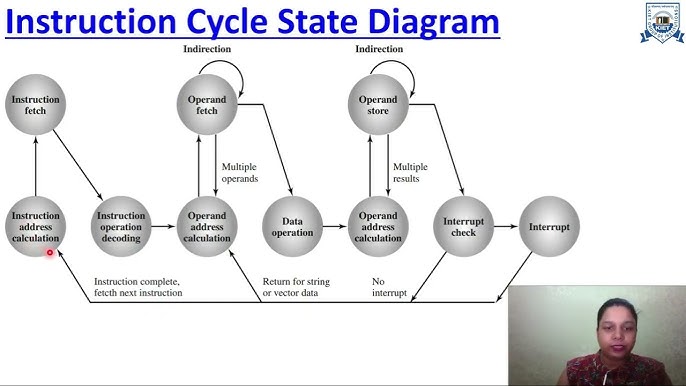 Instruction Cycle State Diagram

Indirection

Indirection

Instruction fetch

Operand fetch

Operand store

Multiple operands

Multiple results

Instruction address calculation

Instruction operation decoding

Operand address calculation

Data operation

Operand address calculation

Interrupt check

Interrupt

Instruction complete, fetcth next instruction

Return for string or vector data

No interrupt